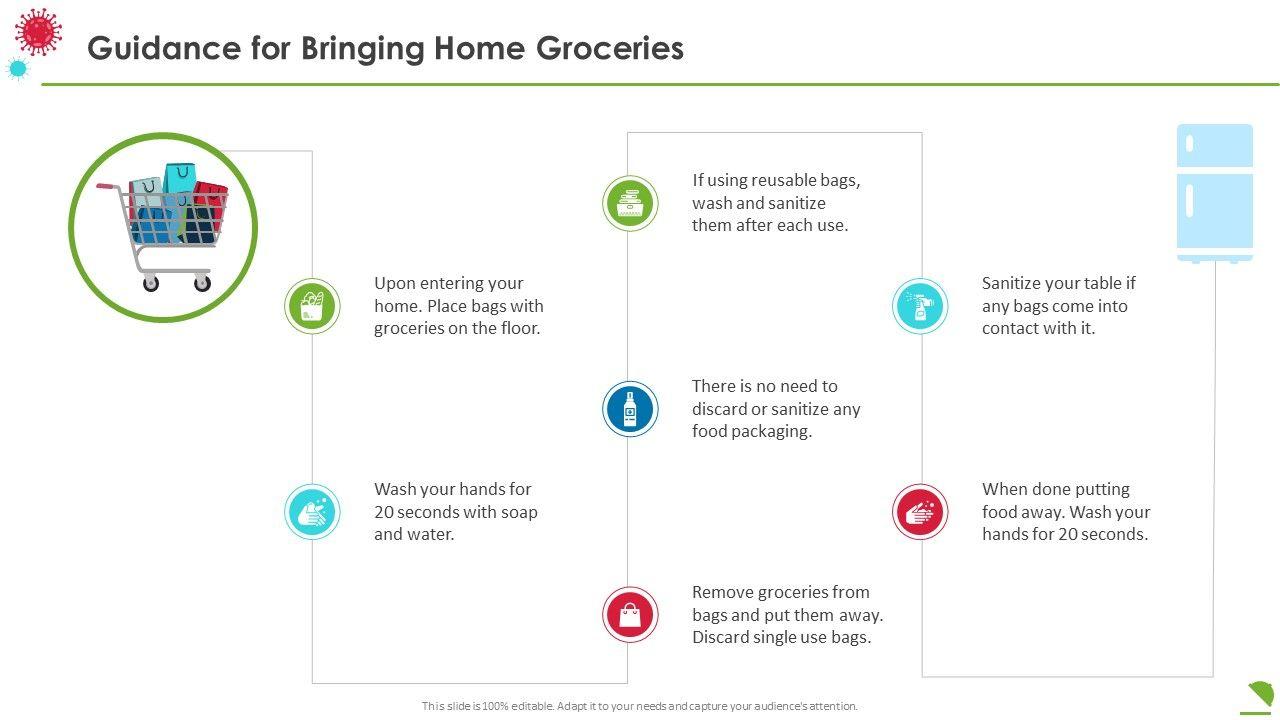 Guidance for Bringing Home Groceries

Upon entering your home. Place bags with groceries on the floor.

Wash your hands for 20 seconds with soap and water.

If using reusable bags, wash and sanitize them after each use.

There is no need to discard or sanitize any food packaging.

Remove groceries from bags and put them away. Discard single use bags.

Sanitize your table if any bags come into contact with it.

When done putting food away. Wash your hands for 20 seconds.

This slide is 100% editable. Adapt it to your needs and capture your audience's attention.